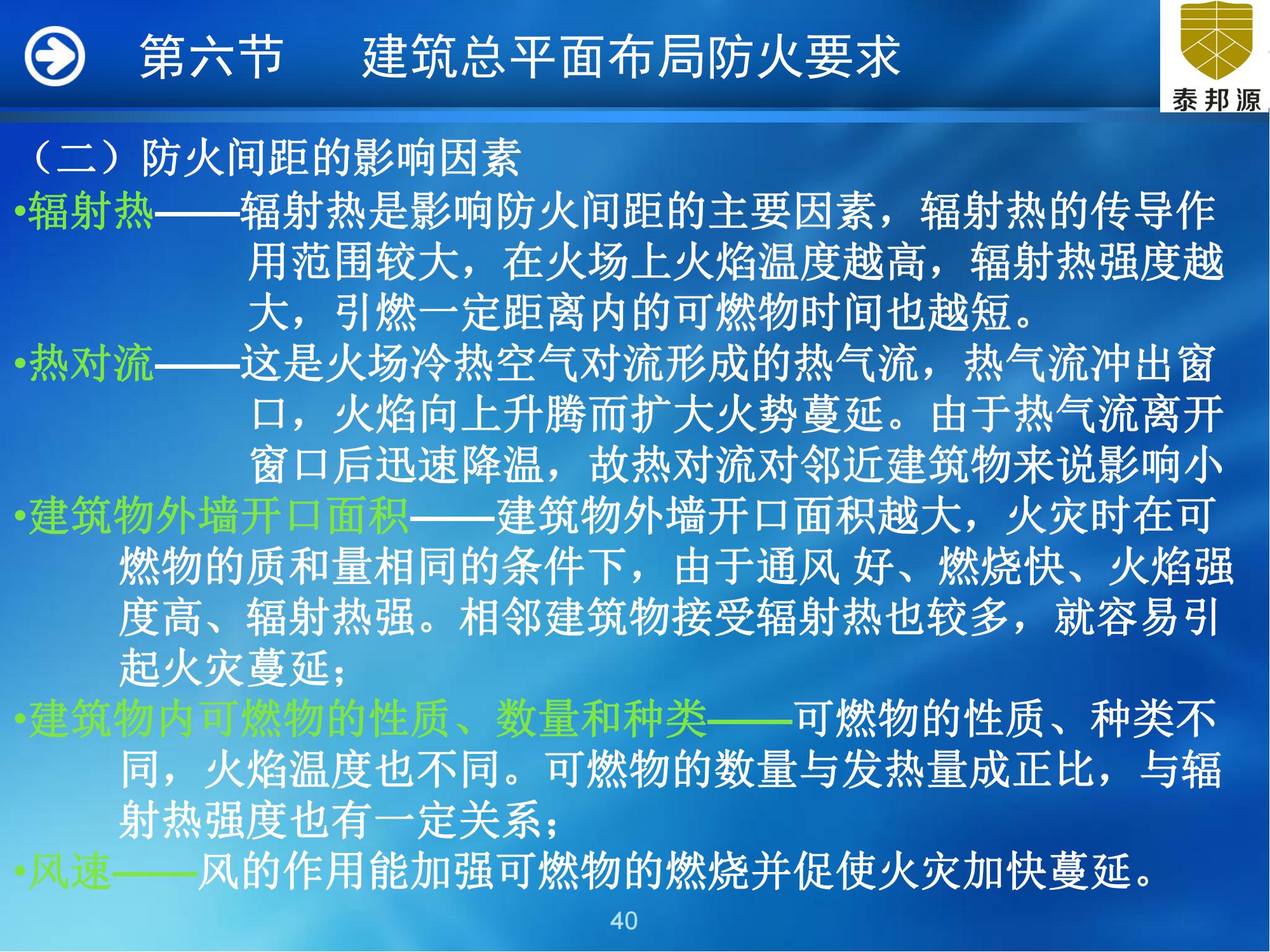 第六节　建筑总平面布局防火要求

泰邦源

（二）防火间距的影响因素

•辐射热——辐射热是影响防火间距的主要因素，辐射热的传导作用范围较大，在火场上火焰温度越高，辐射热强度越大，引燃一定距离内的可燃物时间也越短。

•热对流——这是火场冷热空气对流形成的热气流，热气流冲出窗口，火焰向上升腾而扩大火势蔓延。由于热气流离开窗口后迅速降温，故热对流对邻近建筑物来说影响小

•建筑物外墙开口面积——建筑物外墙开口面积越大，火灾时在可燃物的质和量相同的条件下，由于通风 好、燃烧快、火焰强度高、辐射热强。相邻建筑物接受辐射热也较多，就容易引起火灾蔓延；

•建筑物内可燃物的性质、数量和种类——可燃物的性质、种类不同，火焰温度也不同。可燃物的数量与发热量成正比，与辐射热强度也有一定关系；

•风速——风的作用能加强可燃物的燃烧并促使火灾加快蔓延。

40